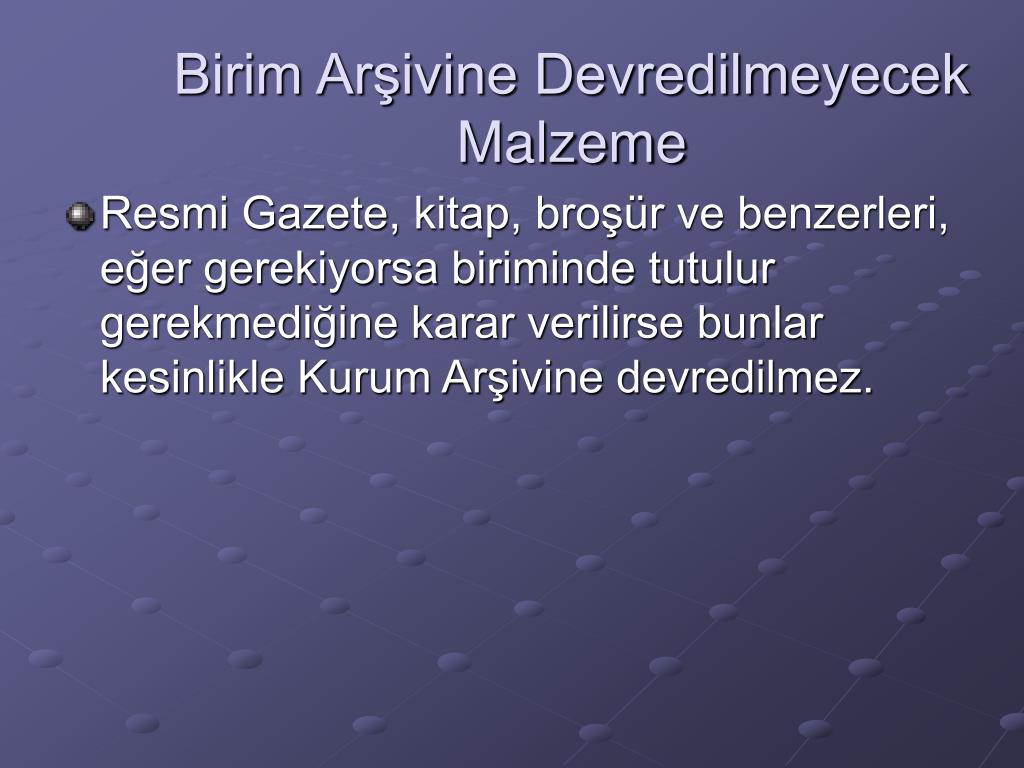 Birim Arşivine Devredilmeyecek Malzeme

Resmi Gazete, kitap, broşür ve benzerleri, eğer gerekiyorsa biriminde tutulur gerekmediğine karar verilirse bunlar kesinlikle Kurum Arşivine devredilmez.